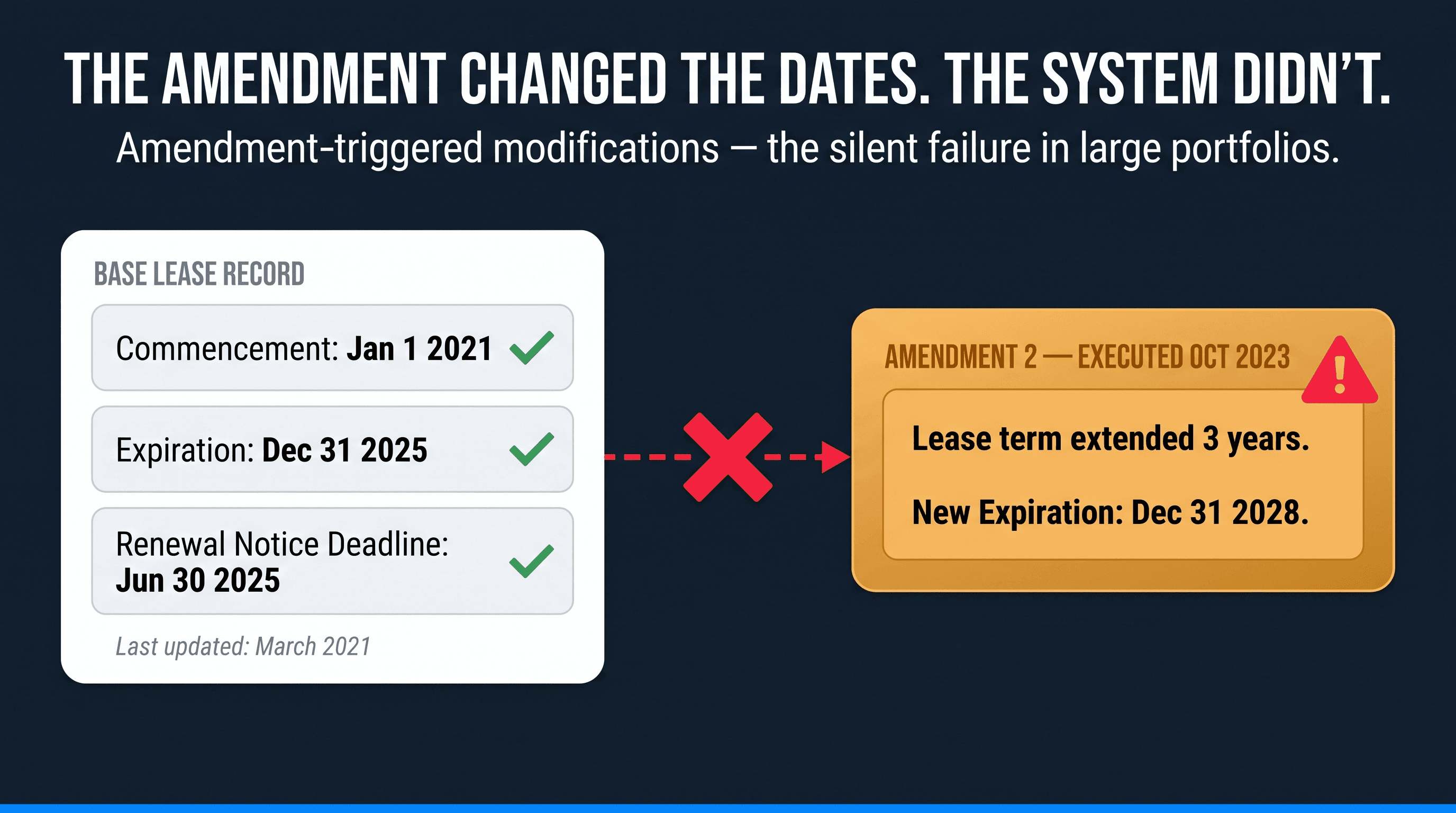 THE AMENDMENT CHANGED THE DATES. THE SYSTEM DIDN'T.

Amendment-triggered modifications — the silent failure in large portfolios.

BASE LEASE RECORD

Commencement: Jan 1 2021

Expiration: Dec 31 2025

Renewal Notice Deadline: Jun 30 2025

Last updated: March 2021

AMENDMENT 2 — EXECUTED OCT 2023

Lease term extended 3 years.

New Expiration: Dec 31 2028.